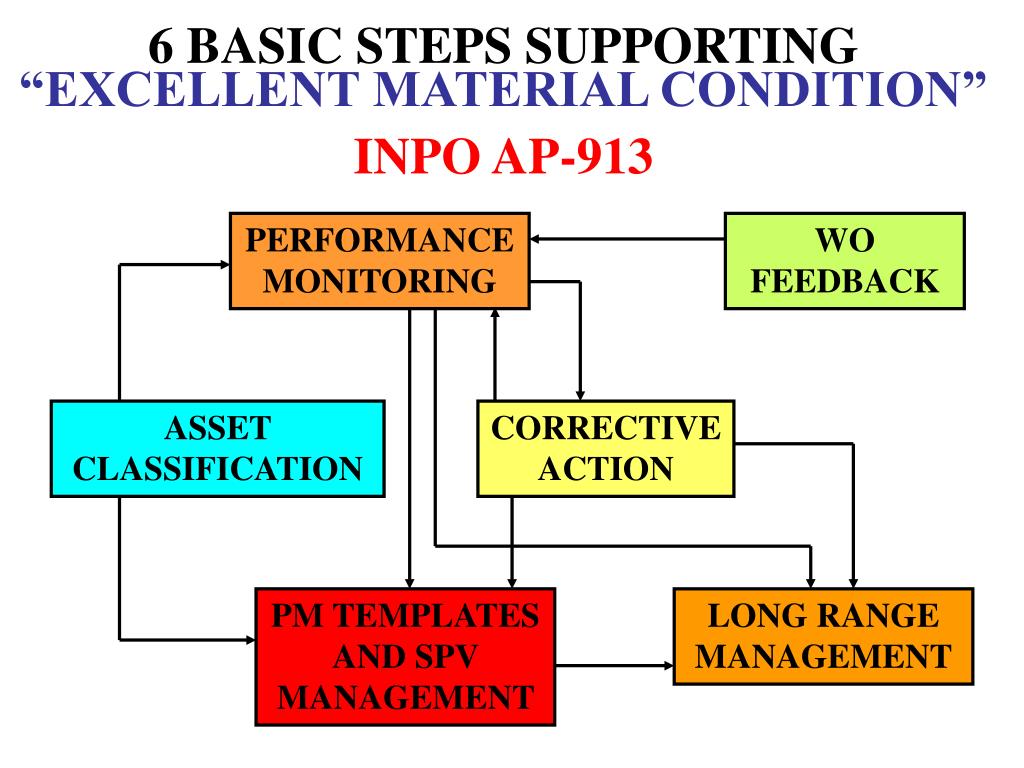 6 BASIC STEPS SUPPORTING
“EXCELLENT MATERIAL CONDITION”

INPO AP-913

PERFORMANCE MONITORING

WO FEEDBACK

ASSET CLASSIFICATION

CORRECTIVE ACTION

PM TEMPLATES AND SPV MANAGEMENT

LONG RANGE MANAGEMENT